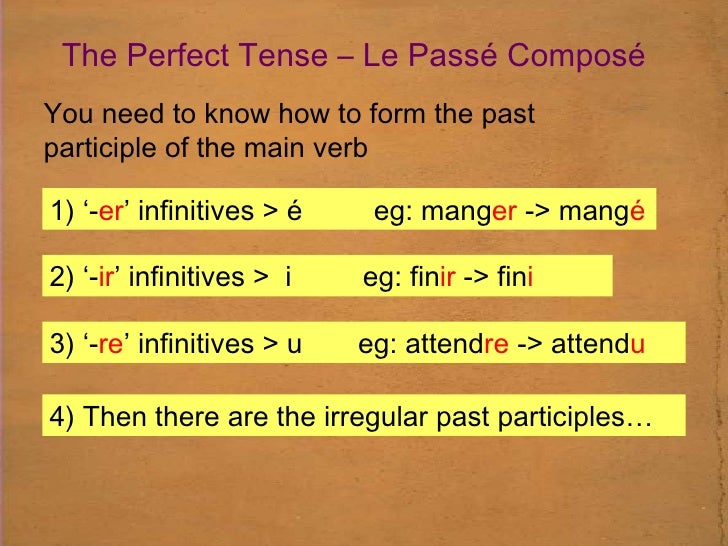 The Perfect Tense – Le Passé Composé

You need to know how to form the past participle of the main verb

1) ‘-er’ infinitives > é eg: manger -> mangé

2) ‘-ir’ infinitives > i eg: finir -> fini

3) ‘-re’ infinitives > u eg: attendre -> attendu

4) Then there are the irregular past participles…